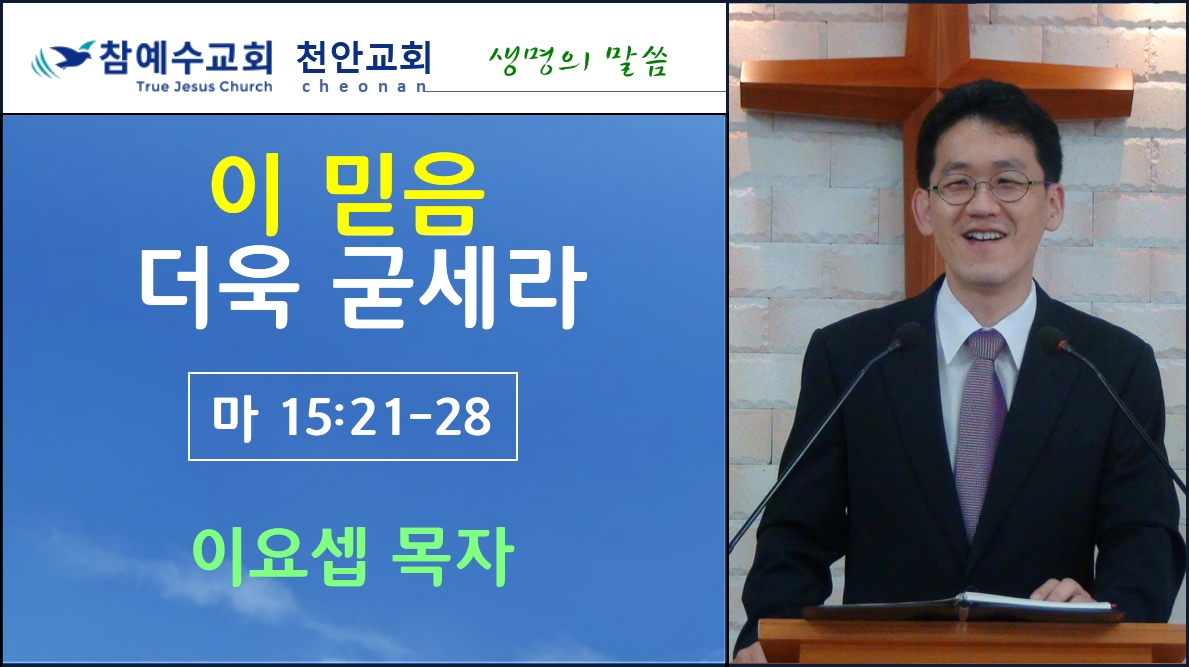 참예수교회 True Jesus Church 천안교회 cheonan 생명의 말씀

이 믿음
더욱 굳세라

마 15:21-28

이요셉 목자